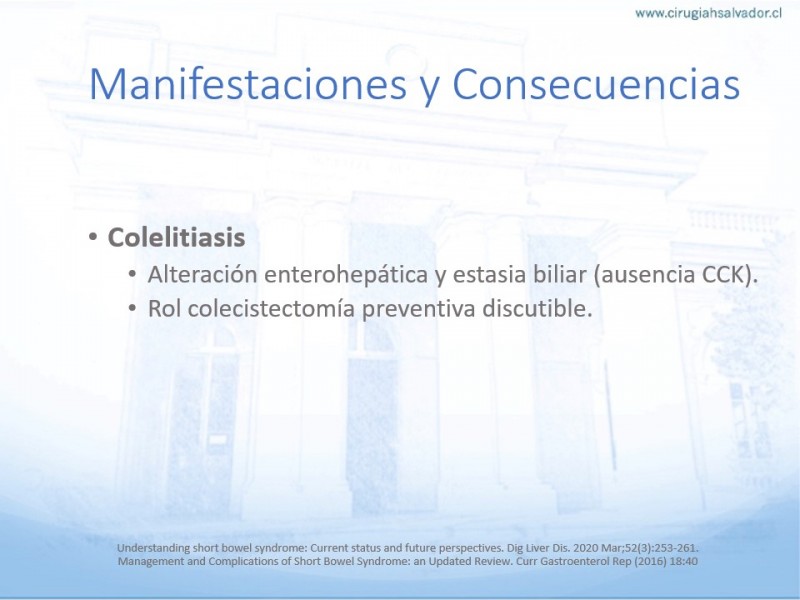 www.cirugiahsalvador.cl

Manifestaciones y Consecuencias

• Colelitiasis
  • Alteración enterohepática y estasia biliar (ausencia CCK).
  • Rol colecistectomía preventiva discutible.

Understanding short bowel syndrome: Current status and future perspectives. Dig Liver Dis. 2020 Mar;52(3):253-261.
Management and Complications of Short Bowel Syndrome: an Updated Review. Curr Gastroenterol Rep (2016) 18:40